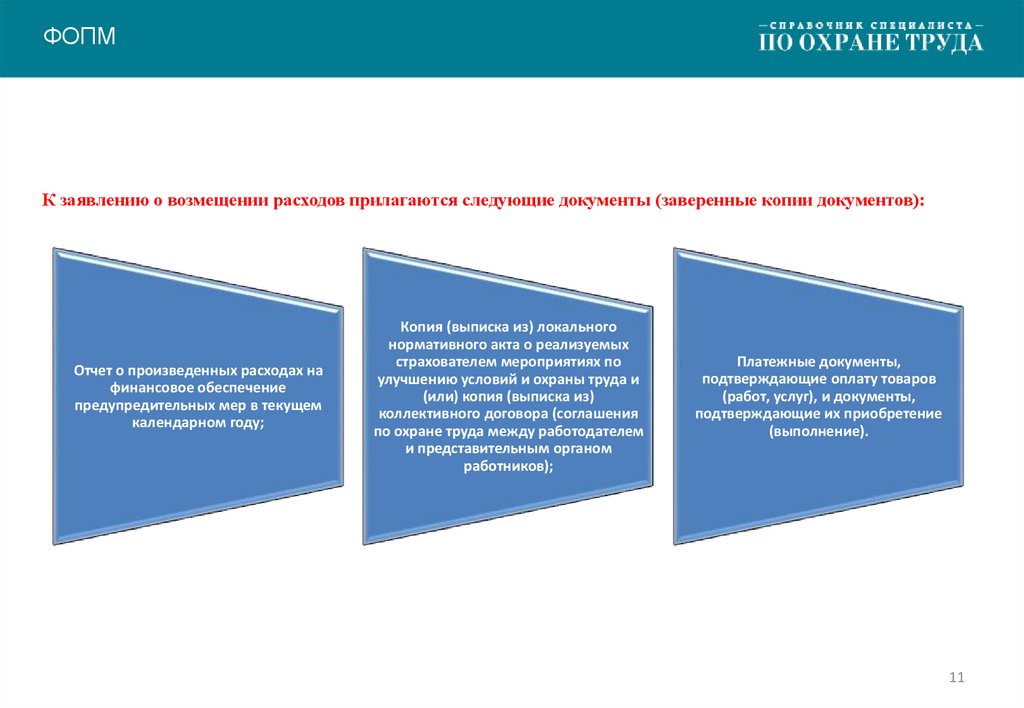 ФОПМ

— СПРАВОЧНИК СПЕЦИАЛИСТА —
ПО ОХРАНЕ ТРУДА

К заявлению о возмещении расходов прилагаются следующие документы (заверенные копии документов):

Отчет о произведенных расходах на финансовое обеспечение предупредительных мер в текущем календарном году;

Копия (выписка из) локального нормативного акта о реализуемых страхователем мероприятиях по улучшению условий и охраны труда и (или) копия (выписка из) коллективного договора (соглашения по охране труда между работодателем и представительным органом работников);

Платежные документы, подтверждающие оплату товаров (работ, услуг), и документы, подтверждающие их приобретение (выполнение).

11